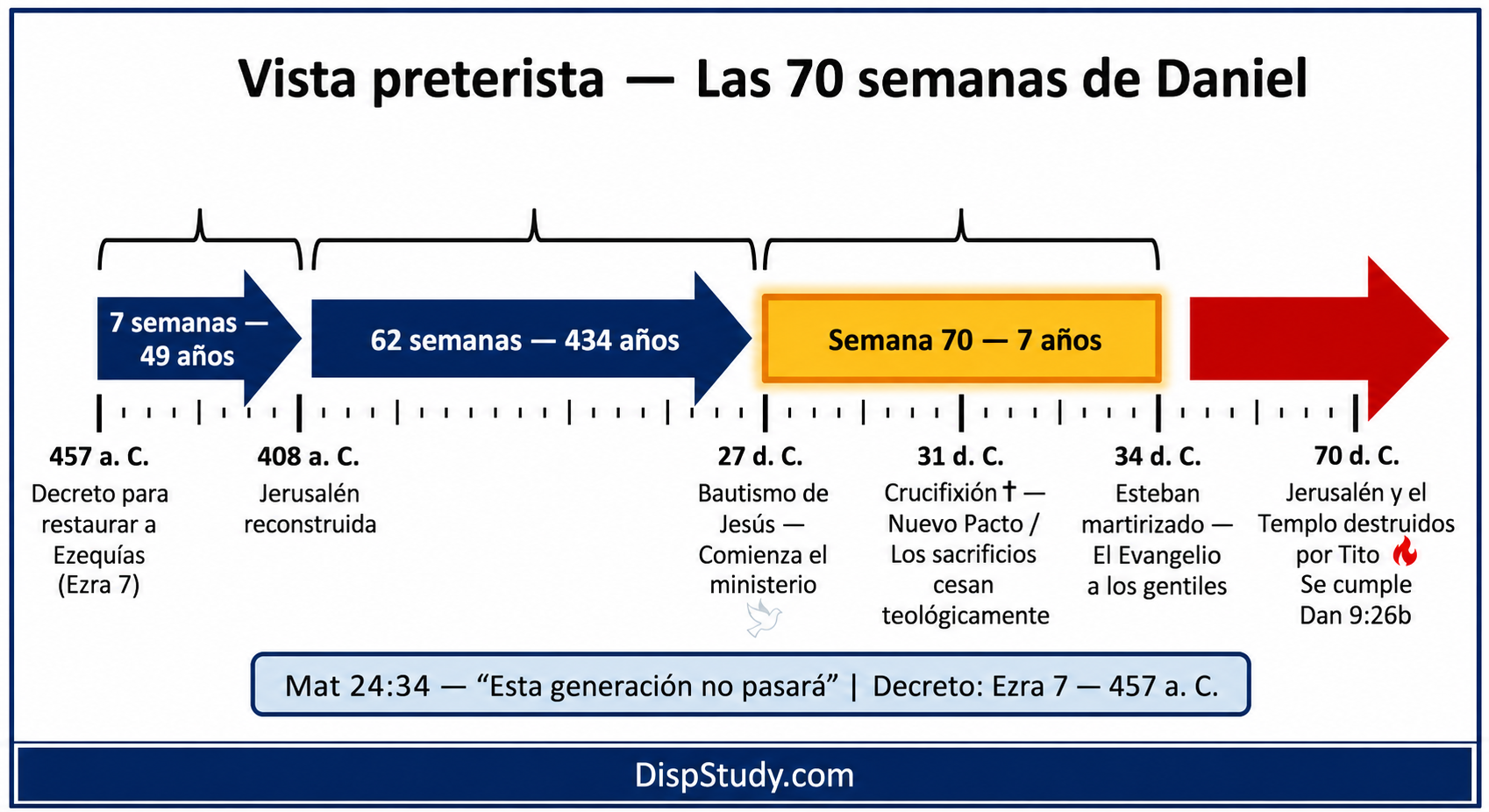 Vista preterista — Las 70 semanas de Daniel

7 semanas — 49 años

62 semanas — 434 años

Semana 70 — 7 años

457 a. C.
Decreto para restaurar a Ezequías (Ezra 7)

408 a. C.
Jerusalén reconstruida

27 d. C.
Bautismo de Jesús — Comienza el ministerio

31 d. C.
Crucifixión † — Nuevo Pacto / Los sacrificios cesan teológicamente

34 d. C.
Esteban martirizado — El Evangelio a los gentiles

70 d. C.
Jerusalén y el Templo destruidos por Tito
Se cumple Dan 9:26b

Mat 24:34 — “Esta generación no pasará” | Decreto: Ezra 7 — 457 a. C.

DispStudy.com